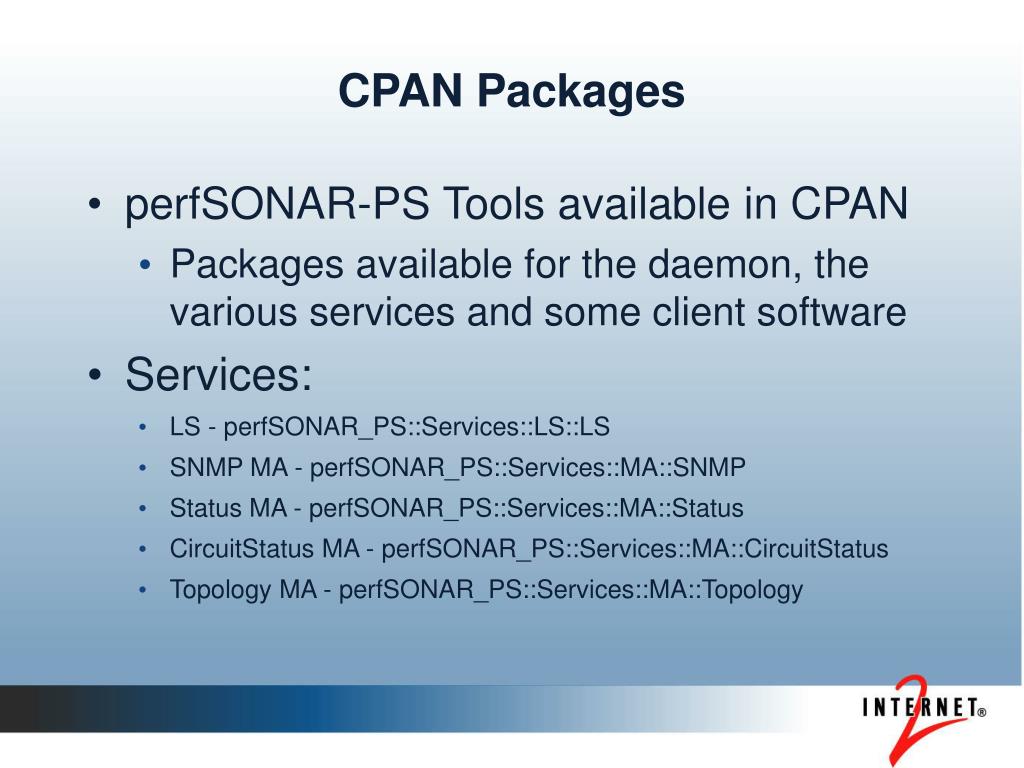 CPAN Packages

• perfSONAR-PS Tools available in CPAN
  • Packages available for the daemon, the various services and some client software
• Services:
  • LS - perfSONAR_PS::Services::LS::LS
  • SNMP MA - perfSONAR_PS::Services::MA::SNMP
  • Status MA - perfSONAR_PS::Services::MA::Status
  • CircuitStatus MA - perfSONAR_PS::Services::MA::CircuitStatus
  • Topology MA - perfSONAR_PS::Services::MA::Topology

INTERNET 2®